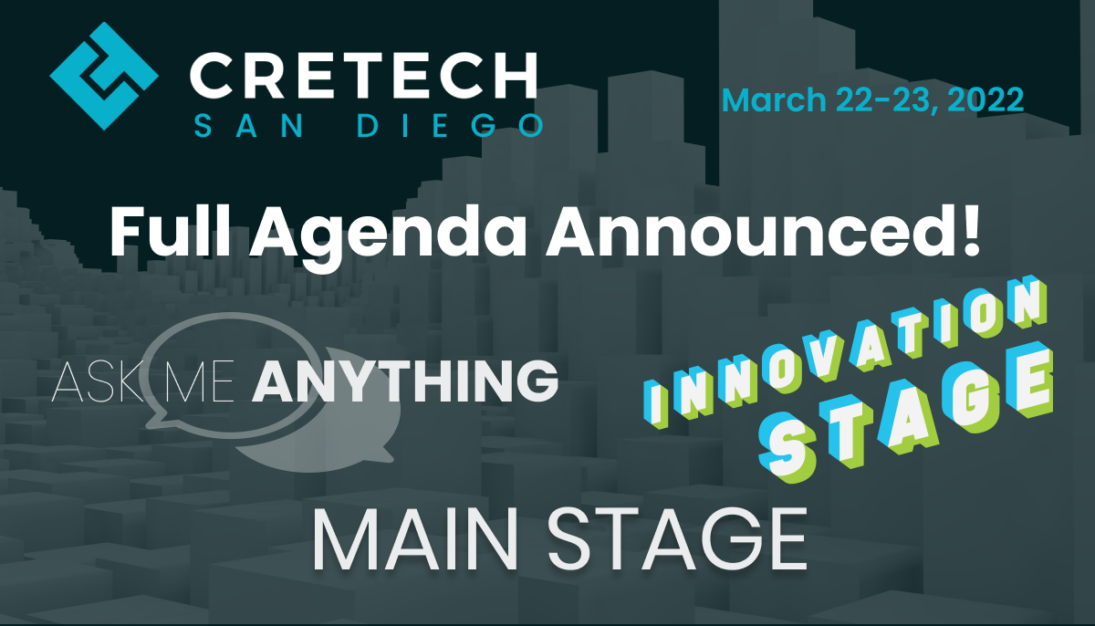 CRETECH
SAN DIEGO

March 22-23, 2022

Full Agenda Announced!

ASK ME ANYTHING

INNOVATION STAGE

MAIN STAGE